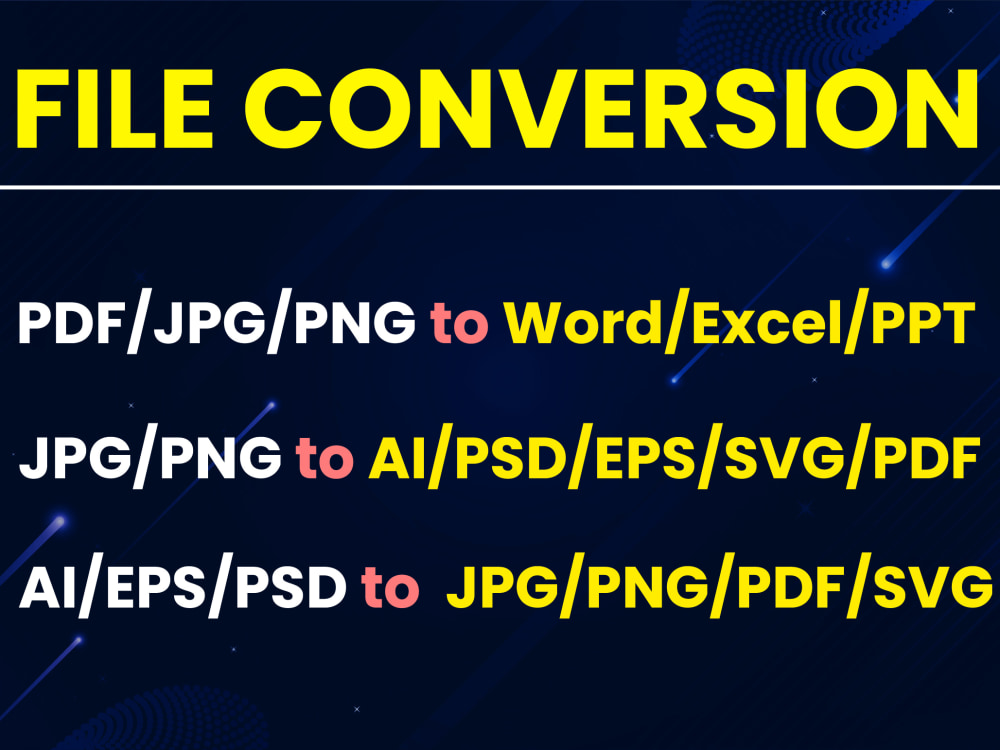 FILE CONVERSION

PDF/JPG/PNG to Word/Excel/PPT

JPG/PNG to AI/PSD/EPS/SVG/PDF

AI/EPS/PSD to JPG/PNG/PDF/SVG